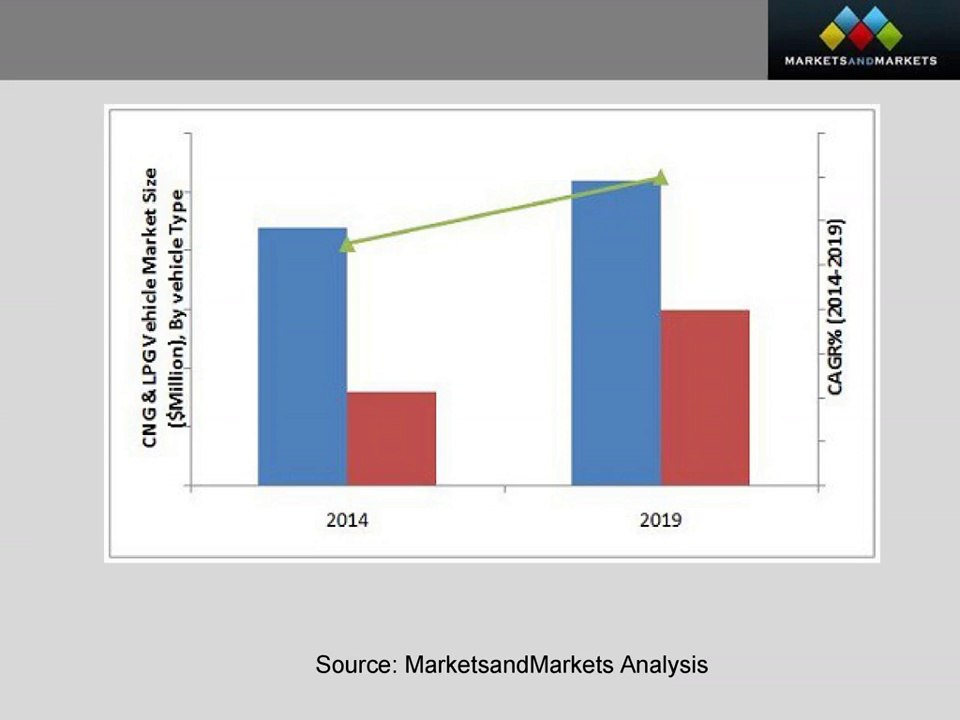 MARKETSANDMARKETS

CNG & LPG Vehicle Market Size ($Million), By vehicle Type

CAGR% (2014-2019)

2014

2019

Source: MarketsandMarkets Analysis